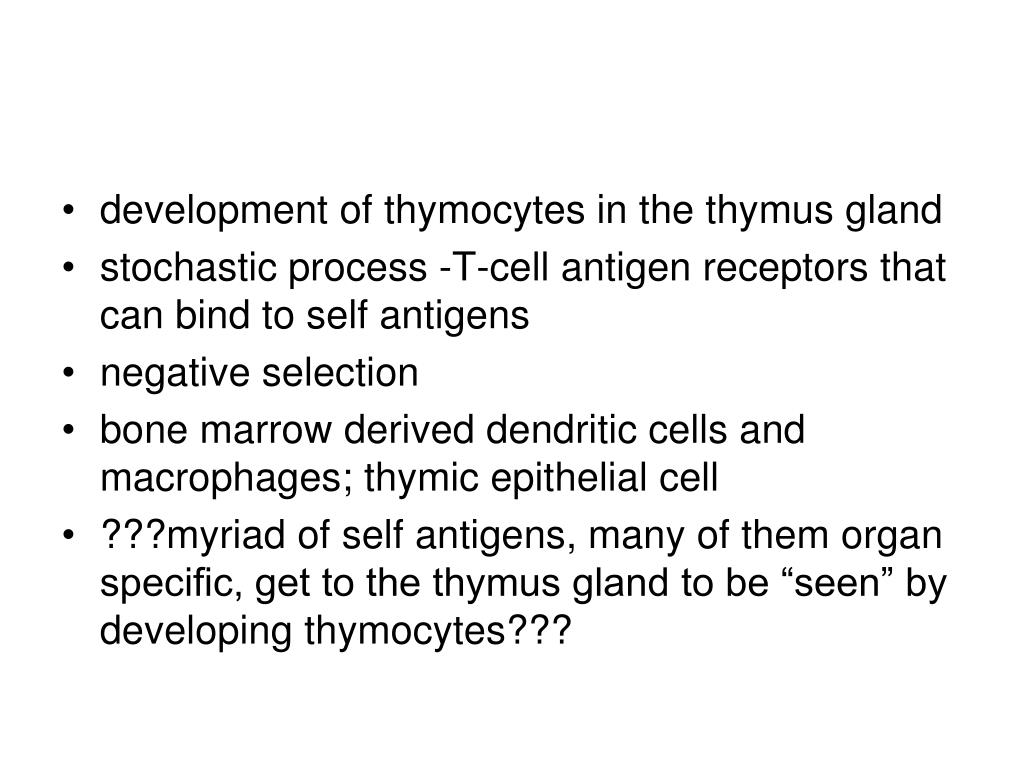 • development of thymocytes in the thymus gland
• stochastic process -T-cell antigen receptors that can bind to self antigens
• negative selection
• bone marrow derived dendritic cells and macrophages; thymic epithelial cell
• ???myriad of self antigens, many of them organ specific, get to the thymus gland to be “seen” by developing thymocytes???